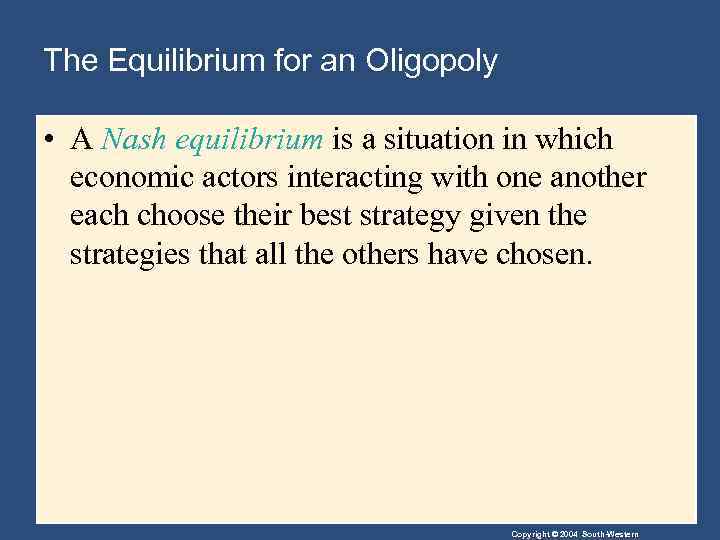 The Equilibrium for an Oligopoly

• A Nash equilibrium is a situation in which economic actors interacting with one another each choose their best strategy given the strategies that all the others have chosen.

Copyright © 2004 South-Western